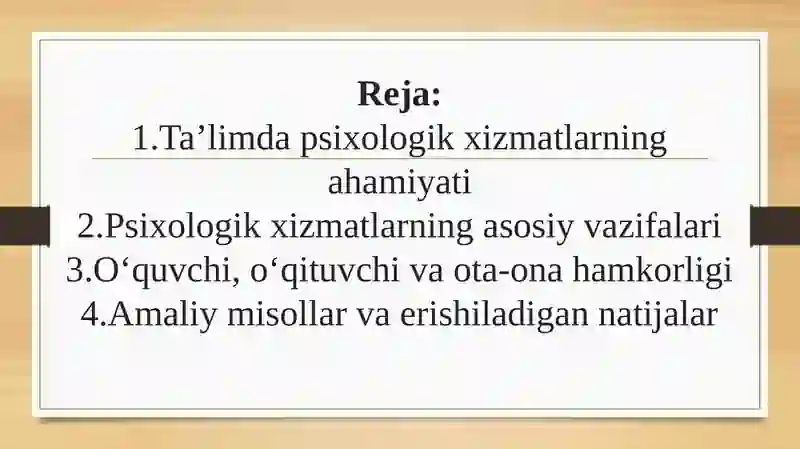 Reja:
1.Ta’limda psixologik xizmatlarning ahamiyati
2.Psixologik xizmatlarning asosiy vazifalari
3.O‘quvchi, o‘qituvchi va ota-ona hamkorligi
4.Amaliy misollar va erishiladigan natijalar